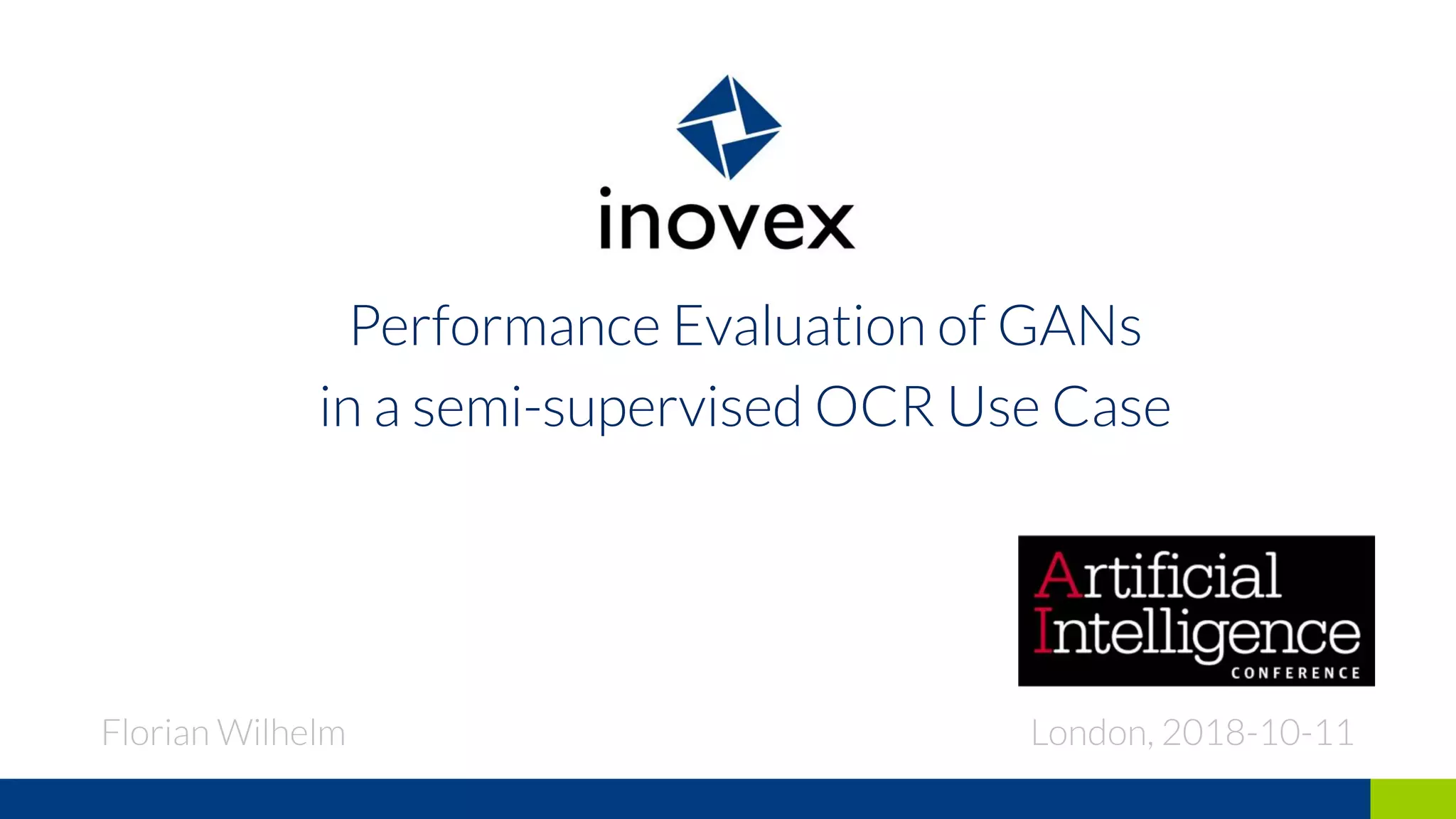 inovex

Performance Evaluation of GANs in a semi-supervised OCR Use Case

Artificial Intelligence CONFERENCE

Florian Wilhelm

London, 2018-10-11